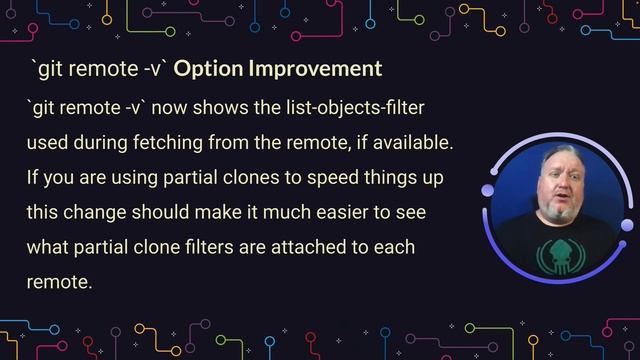 `git remote -v` Option Improvement

`git remote -v` now shows the list-objects-filter used during fetching from the remote, if available. If you are using partial clones to speed things up this change should make it much easier to see what partial clone filters are attached to each remote.